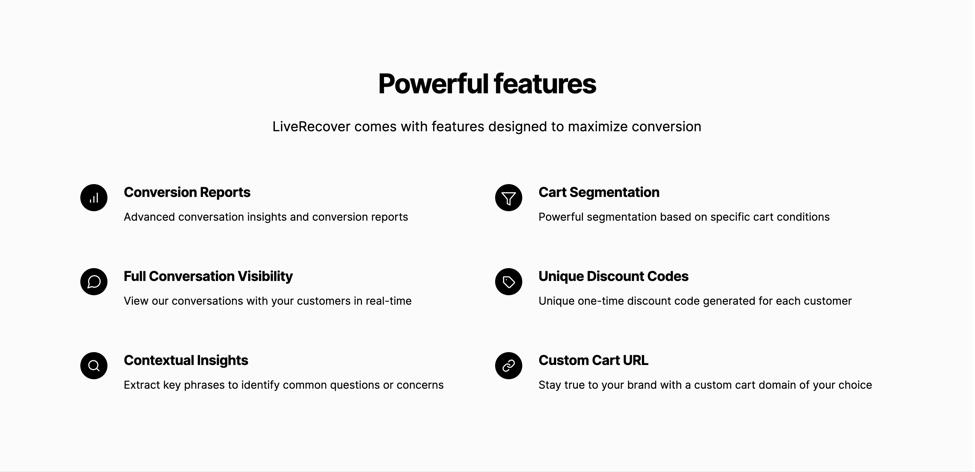 Powerful features

LiveRecover comes with features designed to maximize conversion

Conversion Reports
Advanced conversation insights and conversion reports

Full Conversation Visibility
View our conversations with your customers in real-time

Contextual Insights
Extract key phrases to identify common questions or concerns

Cart Segmentation
Powerful segmentation based on specific cart conditions

Unique Discount Codes
Unique one-time discount code generated for each customer

Custom Cart URL
Stay true to your brand with a custom cart domain of your choice